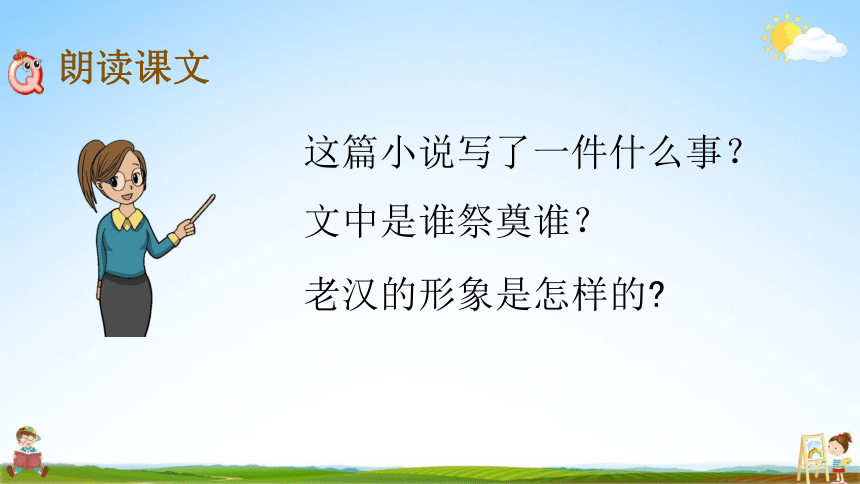 朗读课文

这篇小说写了一件什么事？

文中是谁祭奠谁？

老汉的形象是怎样的?